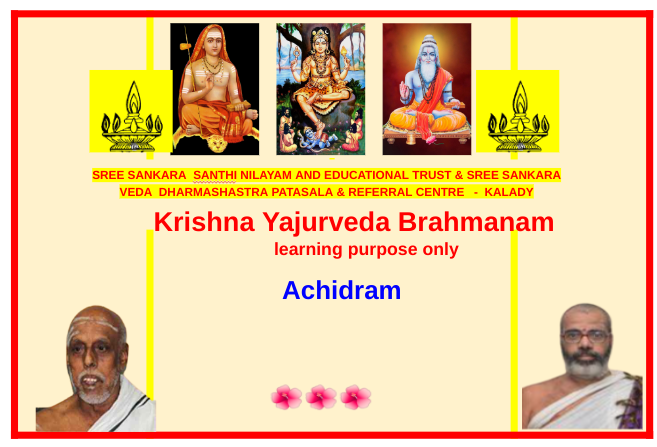 SREE SANKARA SANTHI NILAYAM AND EDUCATIONAL TRUST & SREE SANKARA VEDA DHARMASHASTRA PATASALA & REFERRAL CENTRE - KALADY

Krishna Yajurveda Brahmanam

learning purpose only

Achidram